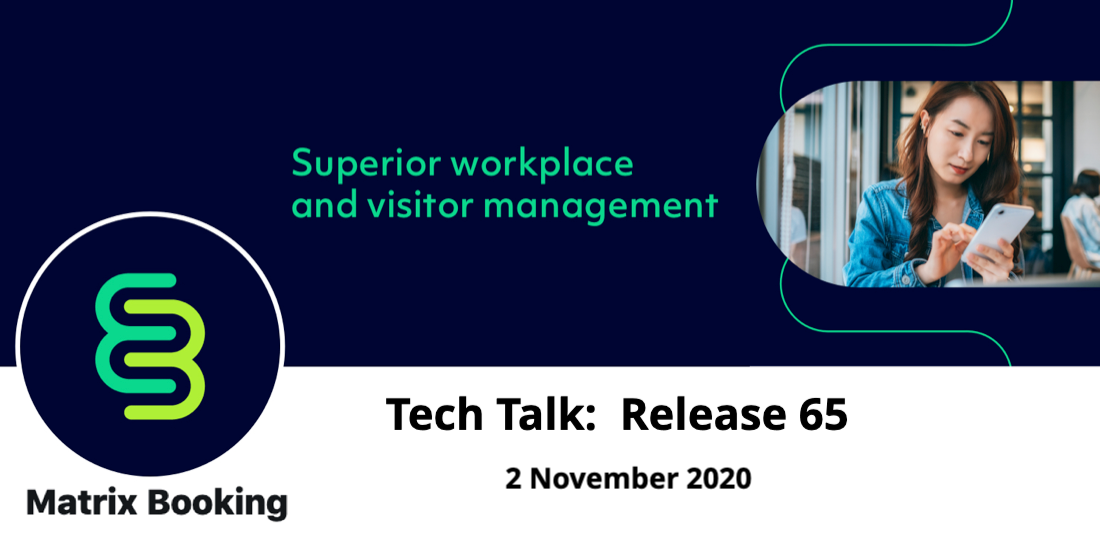 Superior workplace and visitor management

Tech Talk: Release 65

2 November 2020

Matrix Booking